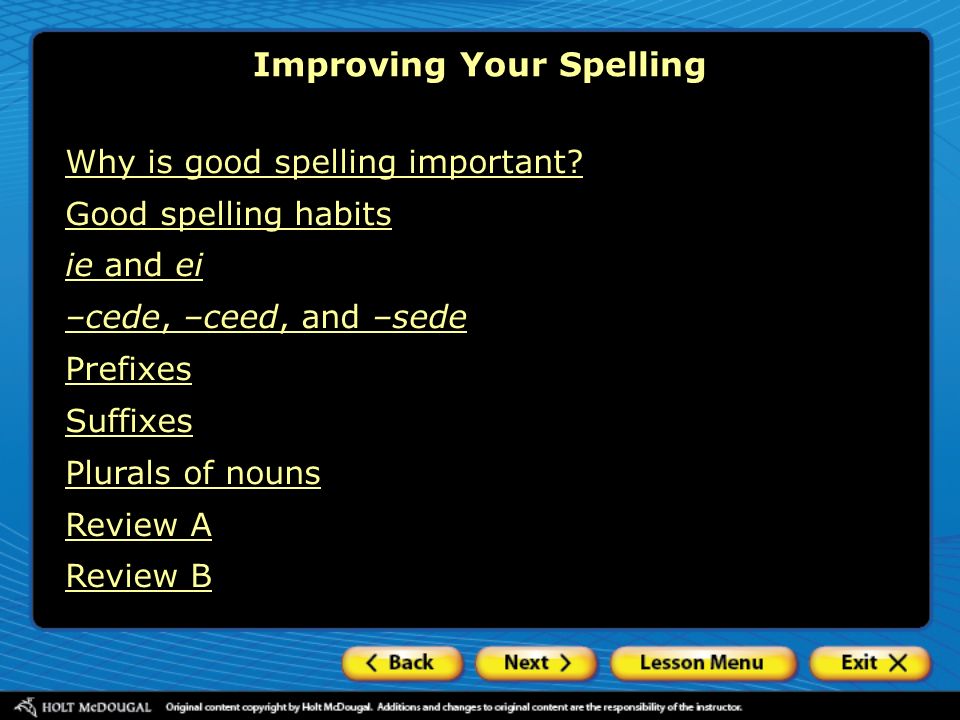 Improving Your Spelling

Why is good spelling important?

Good spelling habits

ie and ei

–cede, –ceed, and –sede

Prefixes

Suffixes

Plurals of nouns

Review A

Review B

Back
Next
Lesson Menu
Exit

HOLT McDOUGAL Original content copyright by Holt McDougal. Additions and changes to original content are the responsibility of the instructor.